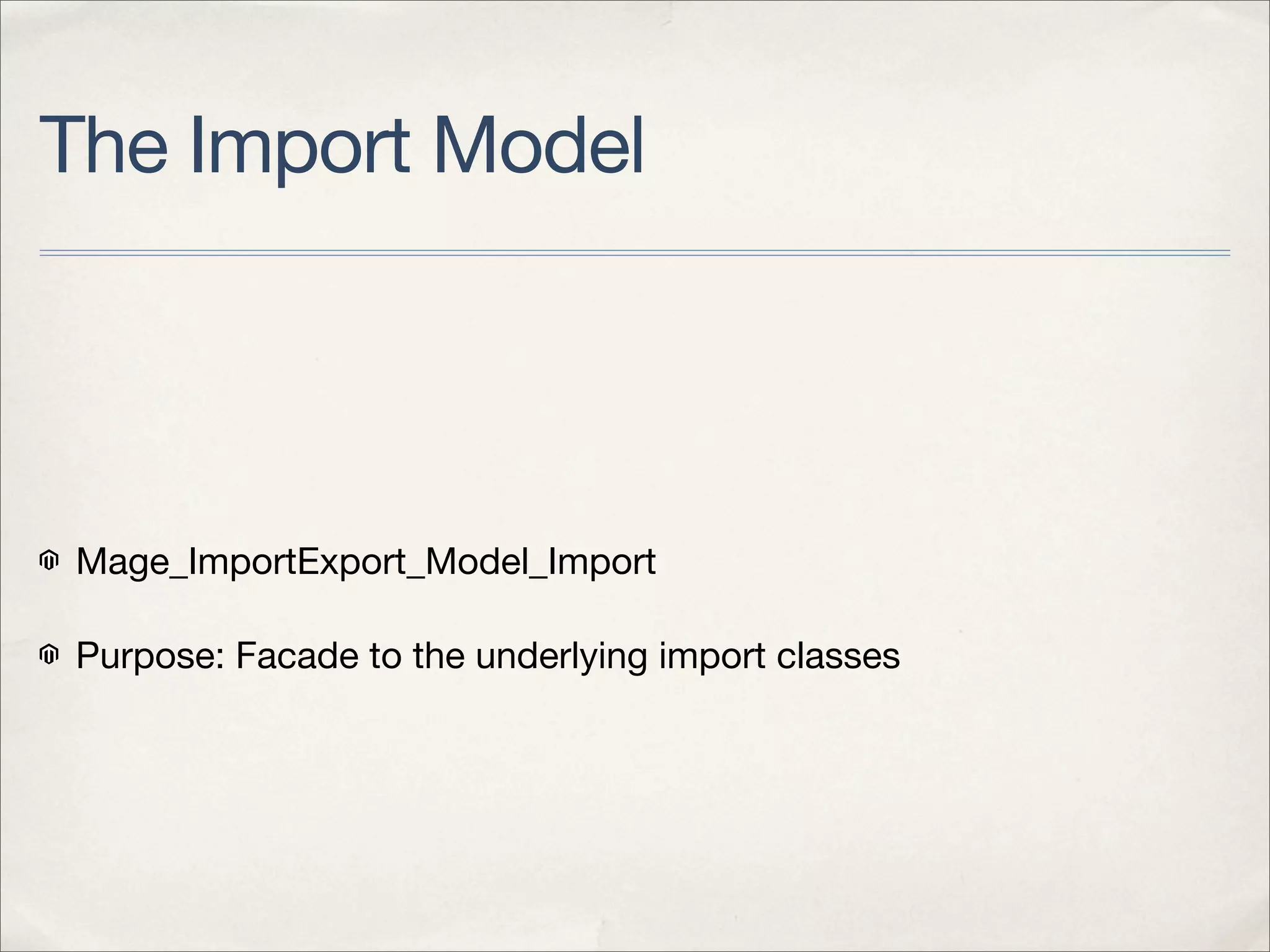 The Import Model

Mage_ImportExport_Model_Import

Purpose: Facade to the underlying import classes